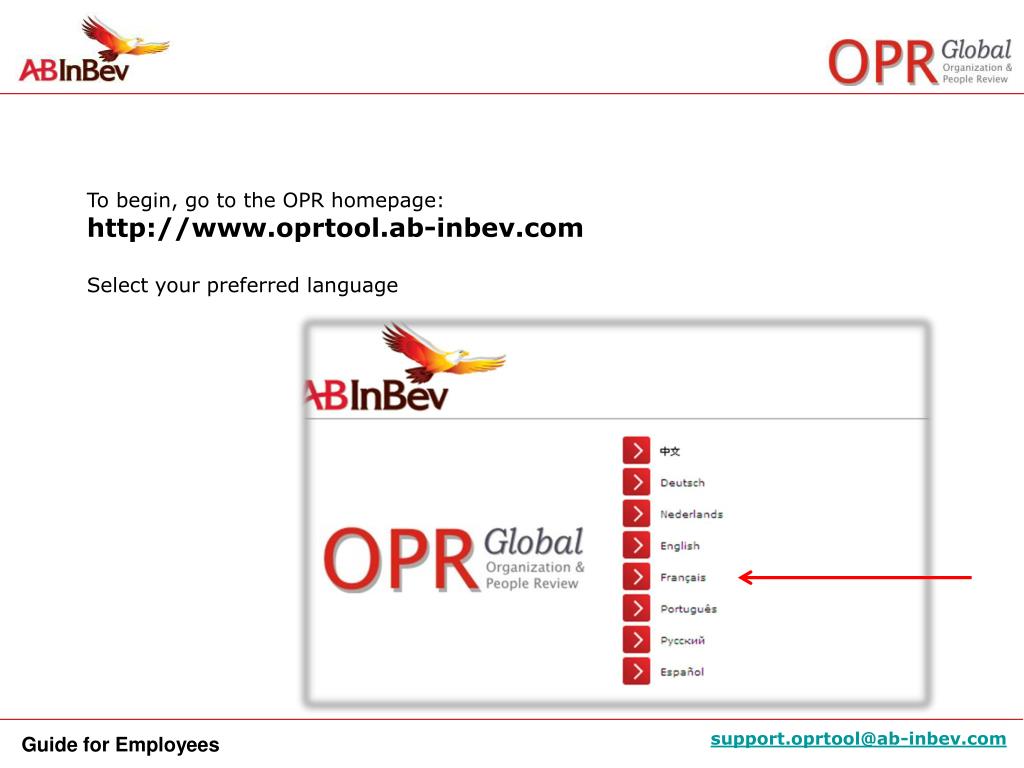 ABInBev

OPR Global
Organization &
People Review

To begin, go to the OPR homepage:
http://www.oprtool.ab-inbev.com

Select your preferred language

ABInBev

OPR Global
Organization &
People Review

中文
Deutsch
Nederlands
English
Français
Português
Русский
Español

Guide for Employees

support.oprtool@ab-inbev.com